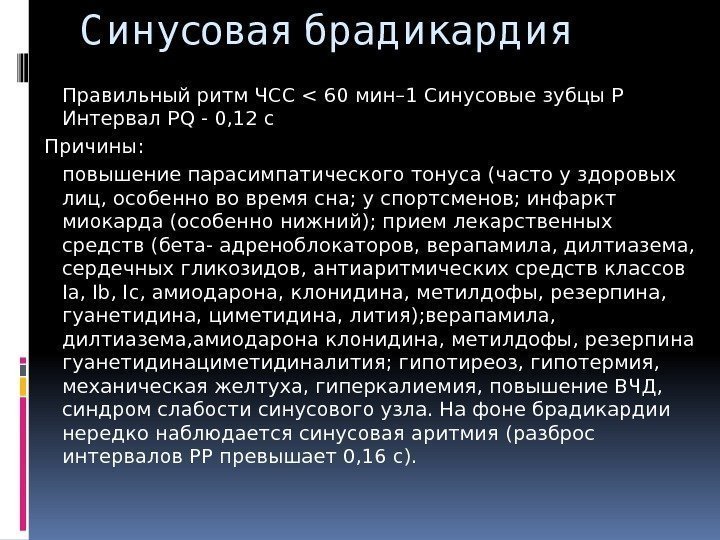 Синусовая брадикардия

Правильный ритм ЧСС < 60 мин–1 Синусовые зубцы P Интервал PQ - 0,12 с

Причины:

повышение парасимпатического тонуса (часто у здоровых лиц, особенно во время сна; у спортсменов; инфаркт миокарда (особенно нижний); прием лекарственных средств (бета- адреноблокаторов, верапамила, дилтиазема, сердечных гликозидов, антиаритмических средств классов Ia, Ib, Ic, амиодарона, клонидина, метилдофы, резерпина, гуанетидина, циметидина, лития);верапамила, дилтиазема,амиодарона клонидина, метилдофы, резерпина гуанетидинациметидиналития; гипотиреоз, гипотермия, механическая желтуха, гиперкалиемия, повышение ВЧД, синдром слабости синусового узла. На фоне брадикардии нередко наблюдается синусовая аритмия (разброс интервалов PP превышает 0,16 с).